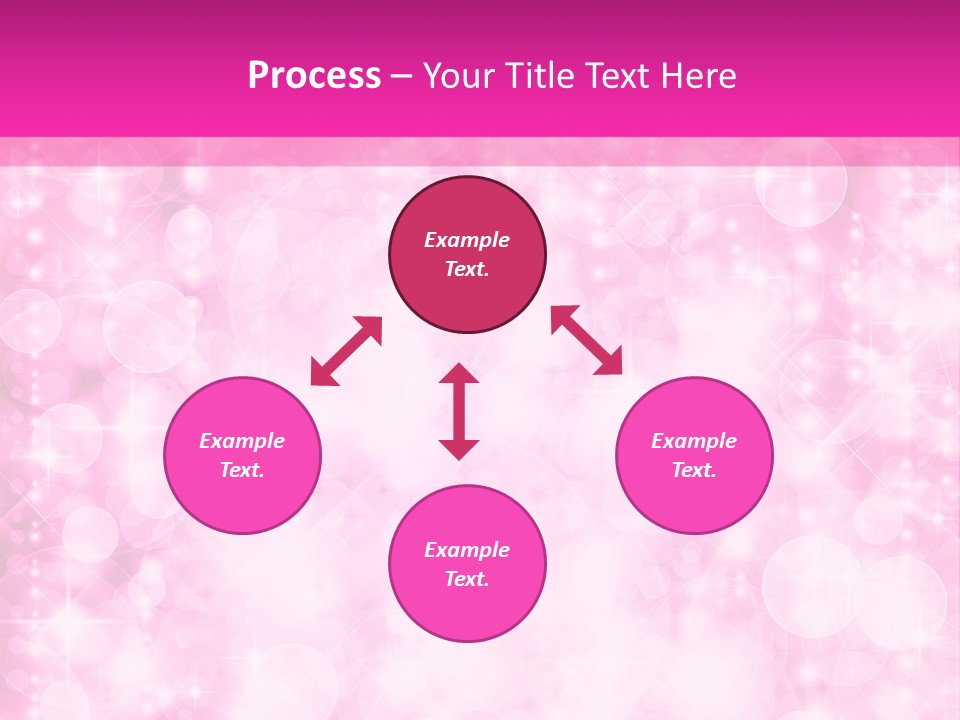 Process – Your Title Text Here

Example Text.

Example Text.

Example Text.

Example Text.